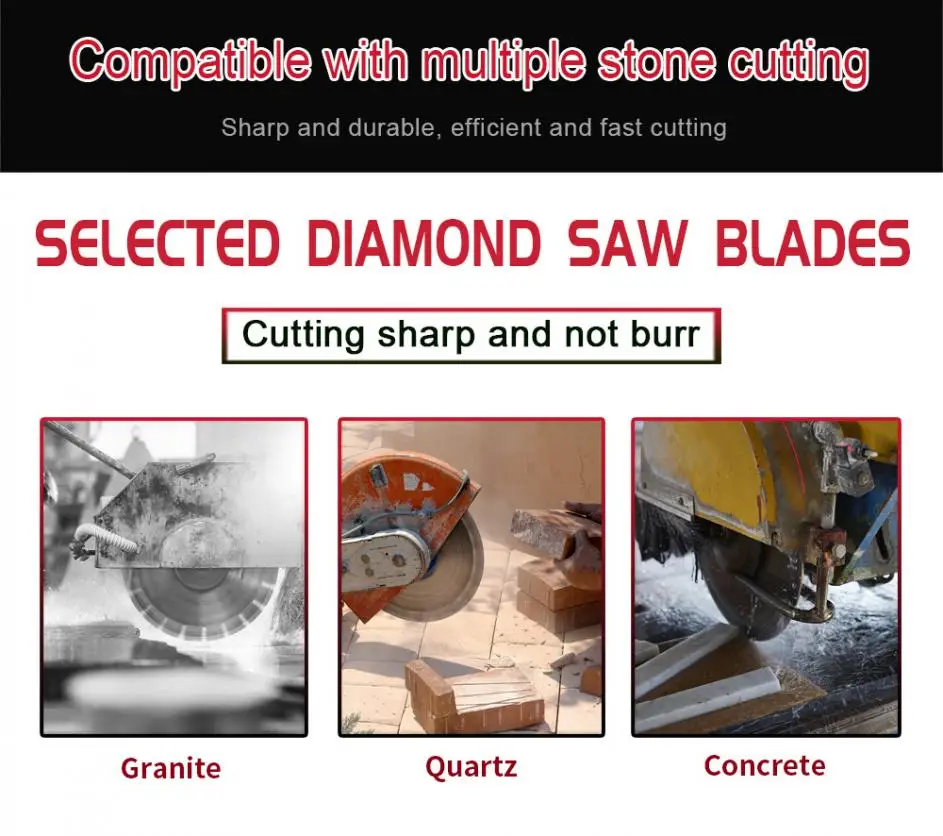 Compatible with multiple stone cutting

Sharp and durable, efficient and fast cutting

SELECTED DIAMOND SAW BLADES

Cutting sharp and not burr

Granite

Quartz

Concrete